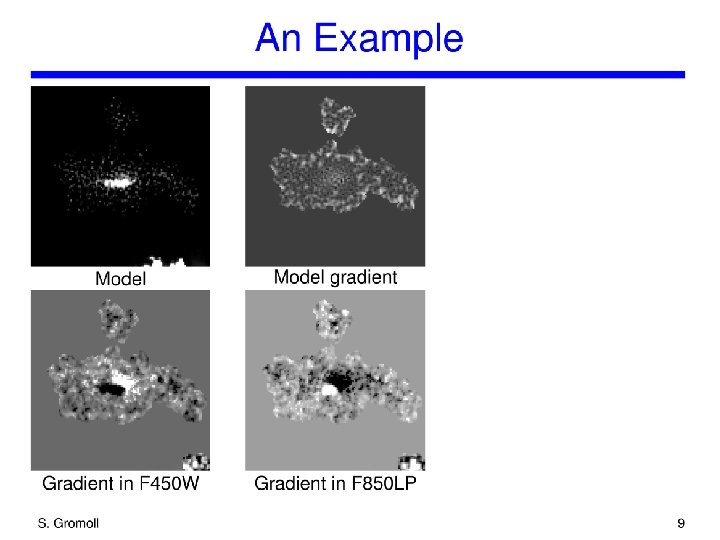 An Example

Model

Model gradient

Gradient in F450W

Gradient in F850LP

S. Gromoll

9